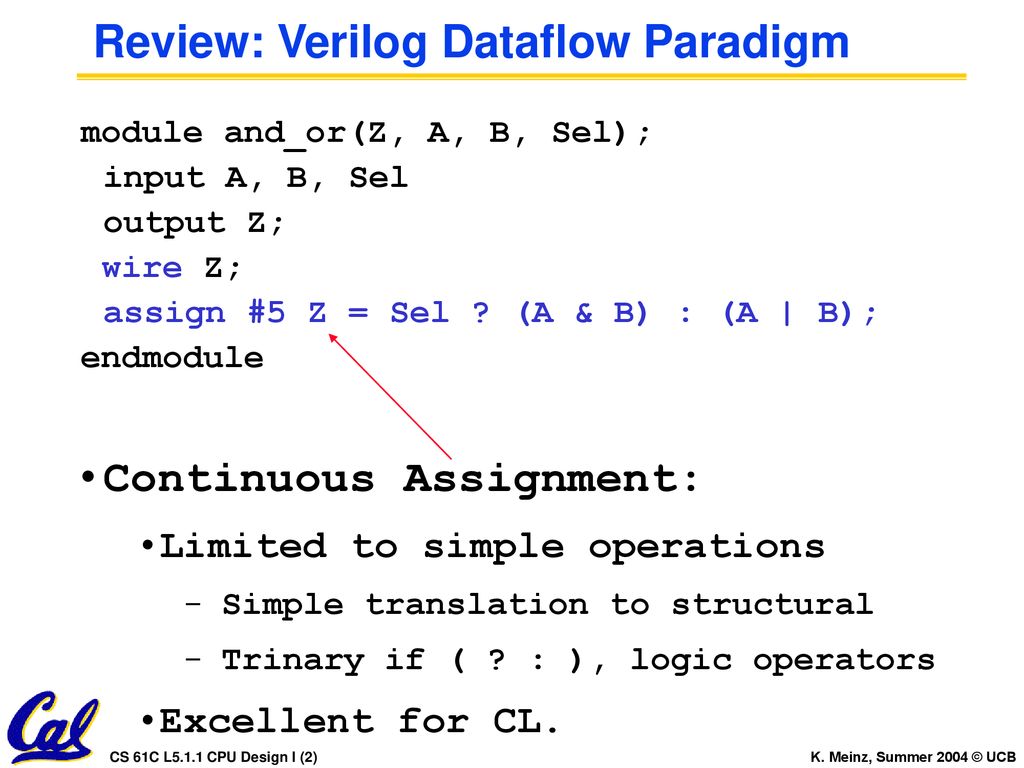 Review: Verilog Dataflow Paradigm

module and_or(Z, A, B, Sel);
 input A, B, Sel
 output Z;
 wire Z;
 assign #5 Z = Sel ? (A & B) : (A | B);
endmodule

• Continuous Assignment:
  • Limited to simple operations
    – Simple translation to structural
    – Trinary if ( ? : ), logic operators
  • Excellent for CL.

Cal

CS 61C L5.1.1 CPU Design I (2)

K. Meinz, Summer 2004 © UCB